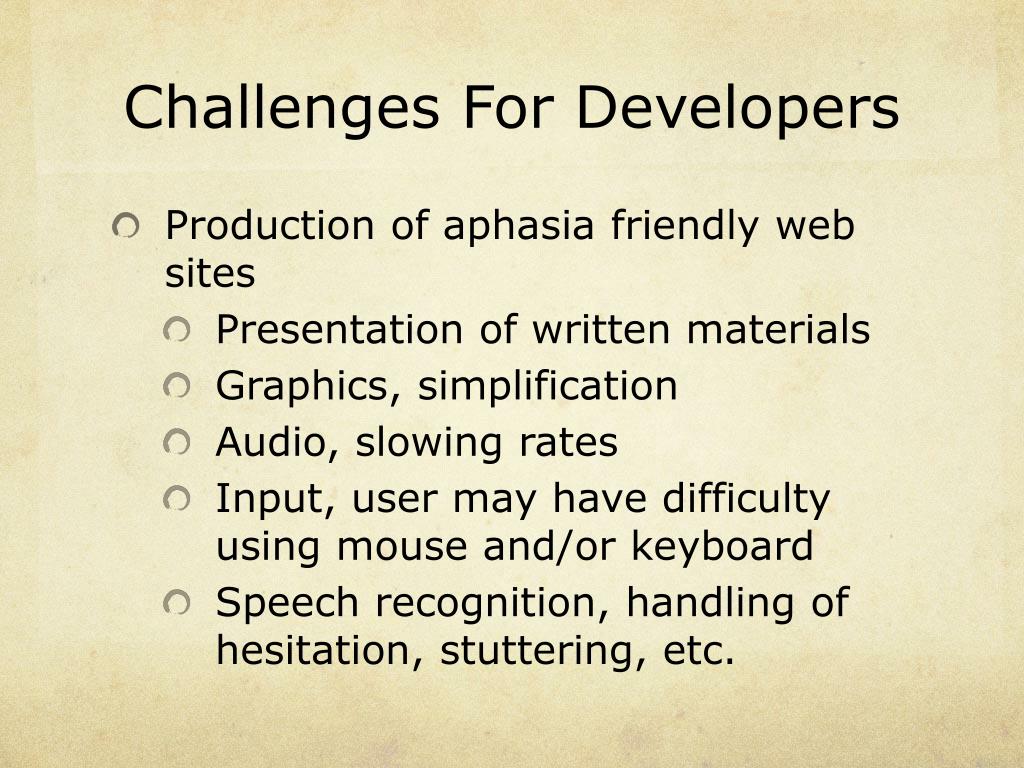 Challenges For Developers

Production of aphasia friendly web sites

Presentation of written materials

Graphics, simplification

Audio, slowing rates

Input, user may have difficulty using mouse and/or keyboard

Speech recognition, handling of hesitation, stuttering, etc.